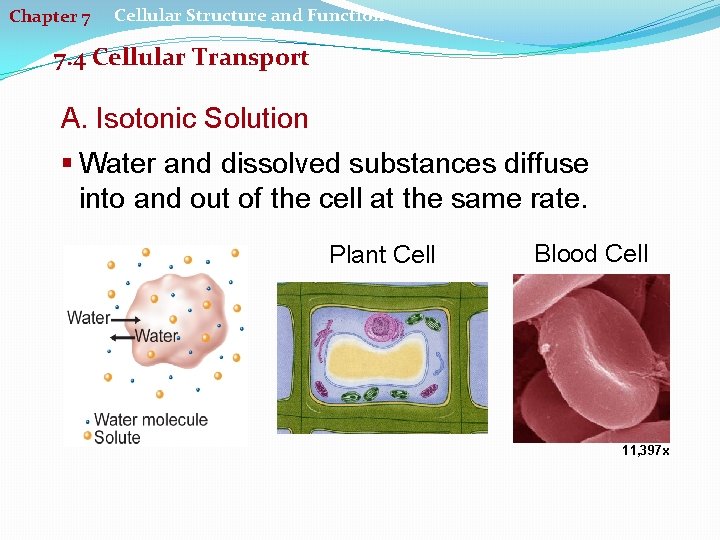 Chapter 7 Cellular Structure and Function

7.4 Cellular Transport

A. Isotonic Solution

▪ Water and dissolved substances diffuse into and out of the cell at the same rate.

Water
Water
Water molecule
Solute

Plant Cell

Blood Cell

11,397x